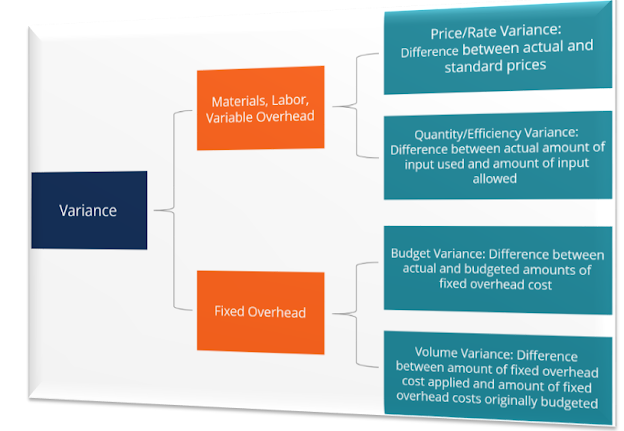 Variance

Materials, Labor, Variable Overhead

Price/Rate Variance: Difference between actual and standard prices

Quantity/Efficiency Variance: Difference between actual amount of input used and amount of input allowed

Fixed Overhead

Budget Variance: Difference between actual and budgeted amounts of fixed overhead cost

Volume Variance: Difference between amount of fixed overhead cost applied and amount of fixed overhead costs originally budgeted